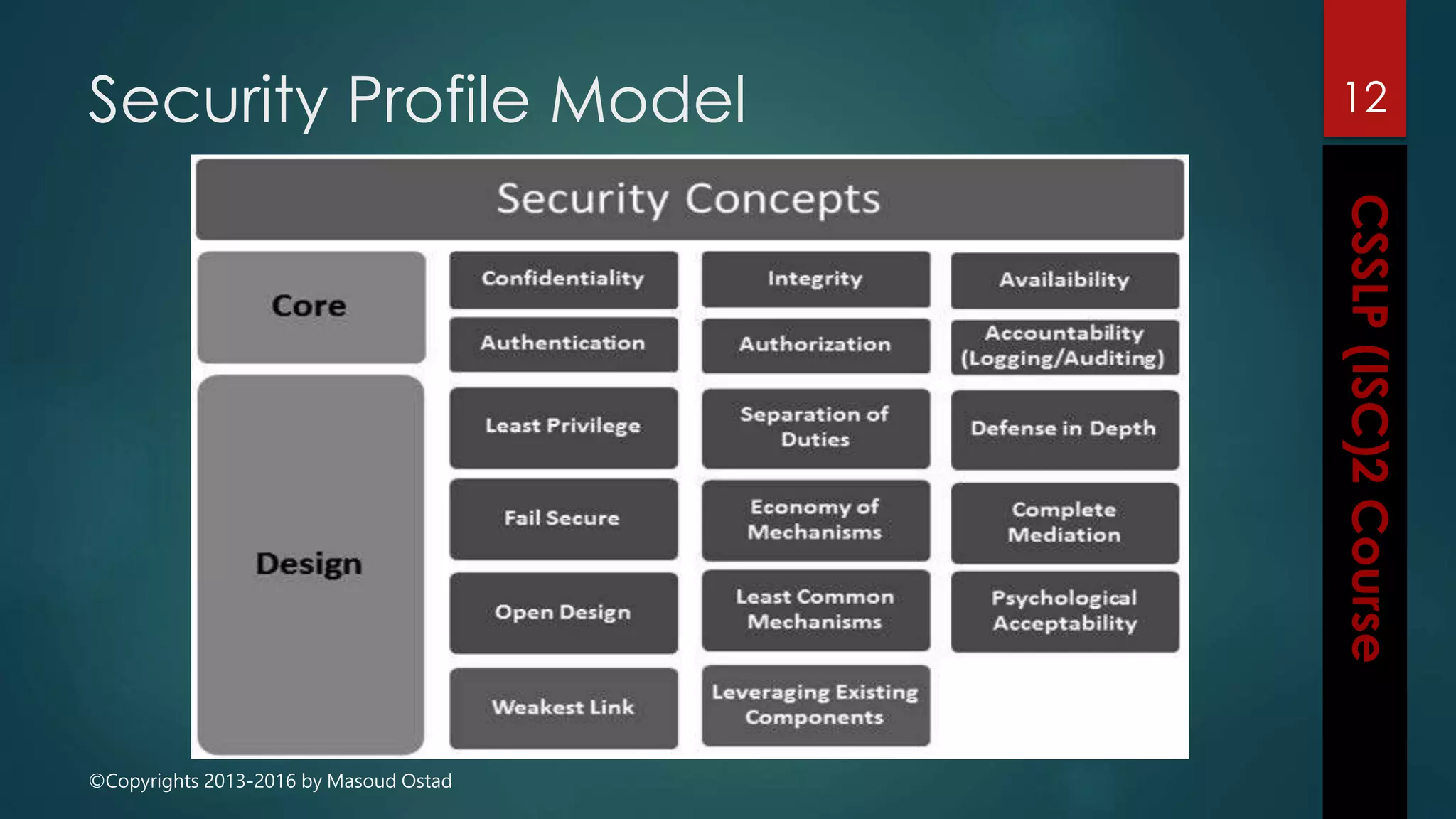 Security Profile Model

12

CSSLP (ISC)2 Course

Security Concepts

Core

Confidentiality

Integrity

Availaibility

Authentication

Authorization

Accountability (Logging/Auditing)

Design

Least Privilege

Separation of Duties

Defense in Depth

Fail Secure

Economy of Mechanisms

Complete Mediation

Open Design

Least Common Mechanisms

Psychological Acceptability

Weakest Link

Leveraging Existing Components

©Copyrights 2013-2016 by Masoud Ostad